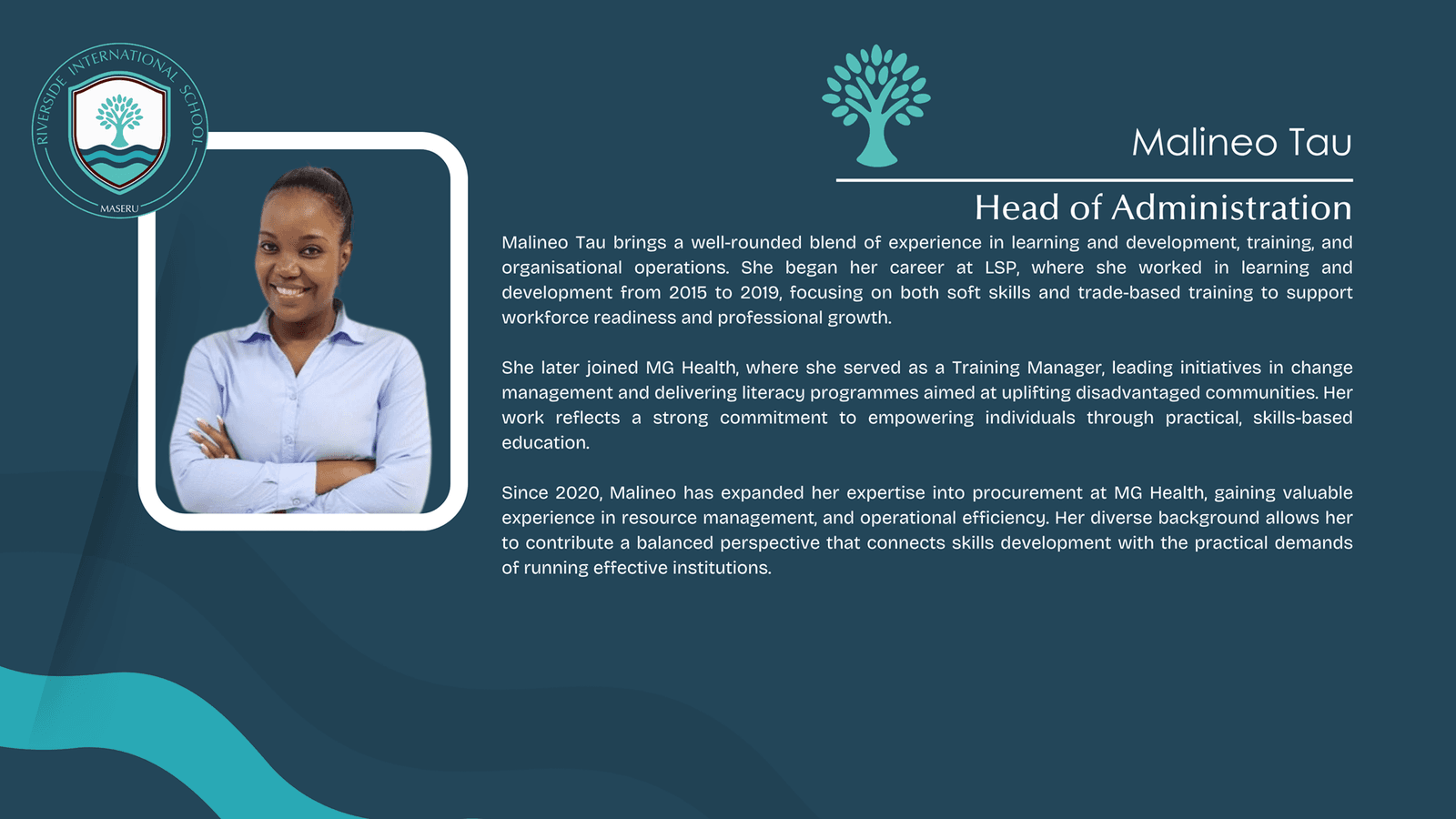 RIVERSIDE INTERNATIONAL SCHOOL
MASERU

Malineo Tau

Head of Administration

Malineo Tau brings a well-rounded blend of experience in learning and development, training, and organisational operations. She began her career at LSP, where she worked in learning and development from 2015 to 2019, focusing on both soft skills and trade-based training to support workforce readiness and professional growth.

She later joined MG Health, where she served as a Training Manager, leading initiatives in change management and delivering literacy programmes aimed at uplifting disadvantaged communities. Her work reflects a strong commitment to empowering individuals through practical, skills-based education.

Since 2020, Malineo has expanded her expertise into procurement at MG Health, gaining valuable experience in resource management, and operational efficiency. Her diverse background allows her to contribute a balanced perspective that connects skills development with the practical demands of running effective institutions.